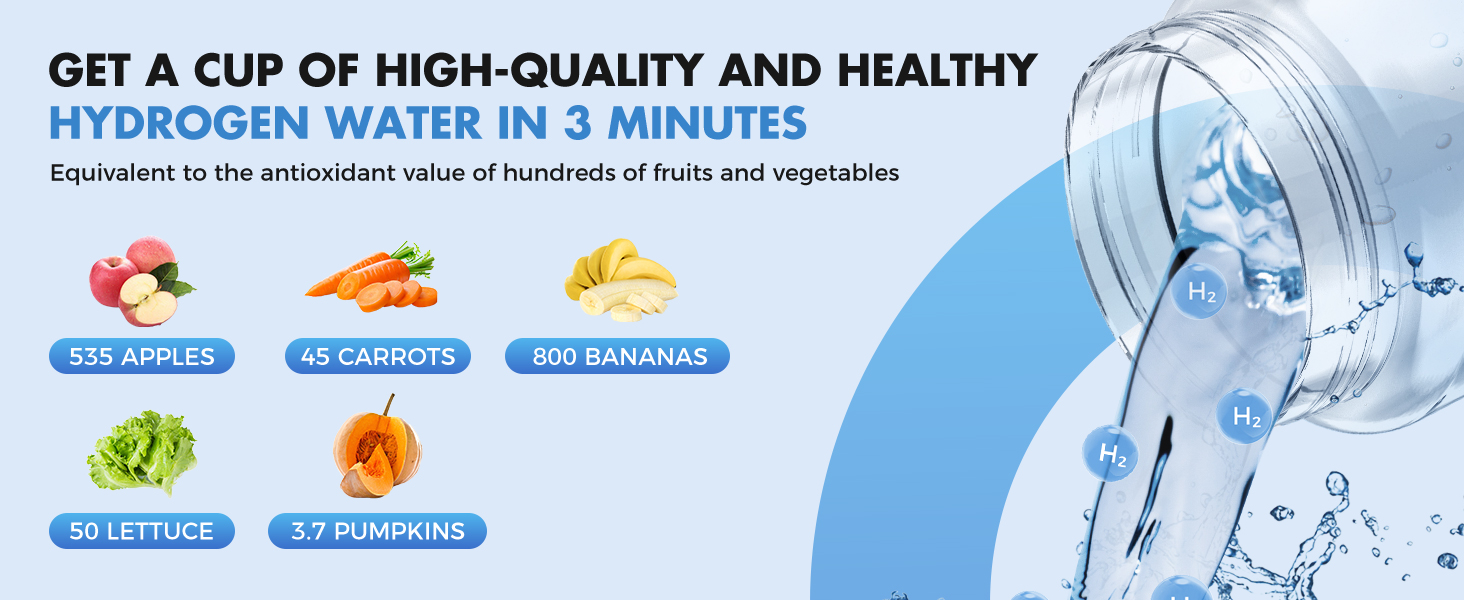 GET A CUP OF HIGH-QUALITY AND HEALTHY
HYDROGEN WATER IN 3 MINUTES

Equivalent to the antioxidant value of hundreds of fruits and vegetables

535 APPLES

45 CARROTS

800 BANANAS

50 LETTUCE

3.7 PUMPKINS

$H_2$

$H_2$

$H_2$